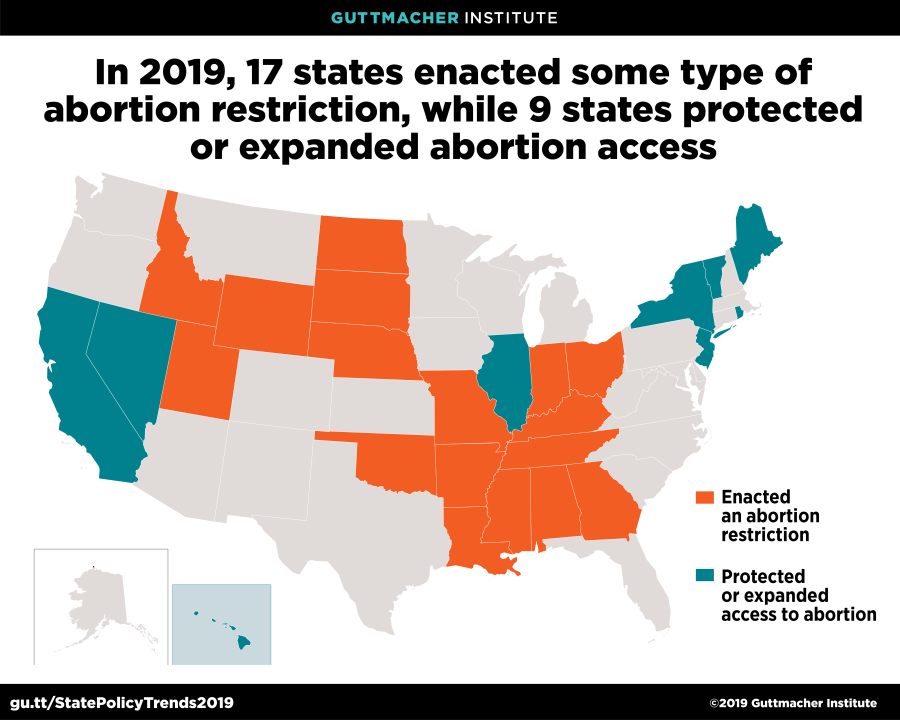 GUTTMACHER INSTITUTE

In 2019, 17 states enacted some type of abortion restriction, while 9 states protected or expanded abortion access

Enacted an abortion restriction

Protected or expanded access to abortion

gu.tt/StatePolicyTrends2019

©2019 Guttmacher Institute